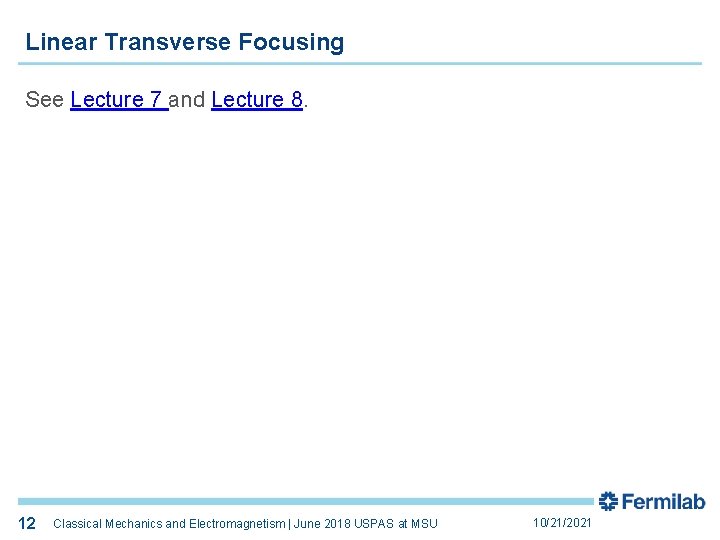 Linear Transverse Focusing

See Lecture 7 and Lecture 8.

Fermilab

12 Classical Mechanics and Electromagnetism | June 2018 USPAS at MSU 10/21/2021